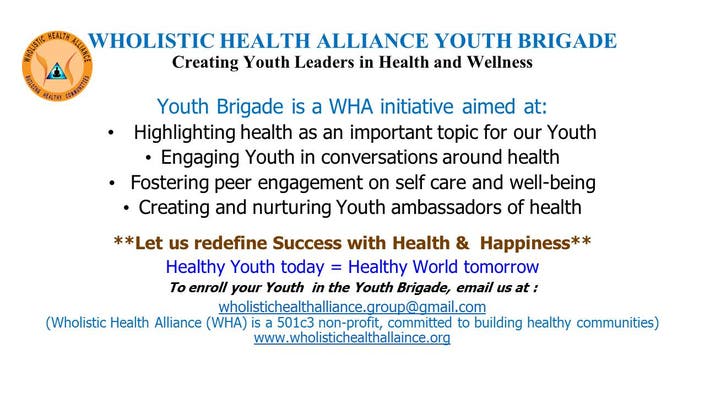 WHOLISTIC HEALTH ALLIANCE
BUILDING HEALTHY COMMUNITIES

WHOLISTIC HEALTH ALLIANCE YOUTH BRIGADE
Creating Youth Leaders in Health and Wellness

Youth Brigade is a WHA initiative aimed at:
• Highlighting health as an important topic for our Youth
• Engaging Youth in conversations around health
• Fostering peer engagement on self care and well-being
• Creating and nurturing Youth ambassadors of health

**Let us redefine Success with Health & Happiness**
Healthy Youth today = Healthy World tomorrow
To enroll your Youth in the Youth Brigade, email us at :
wholistichealthalliance.group@gmail.com
(Wholistic Health Alliance (WHA) is a 501c3 non-profit, committed to building healthy communities)
www.wholistichealthallaince.org